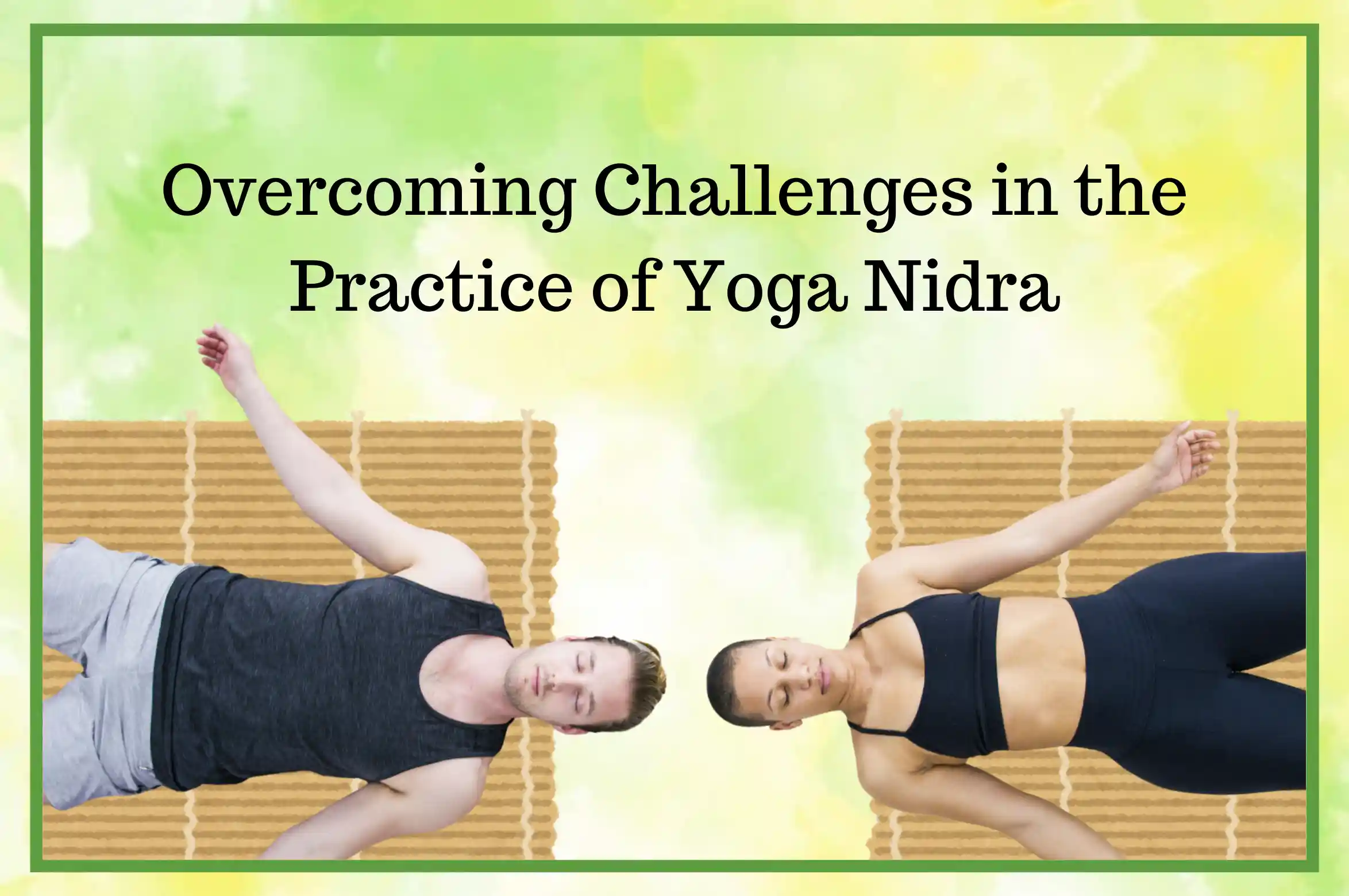 Overcoming Challenges in the Practice of Yoga Nidra